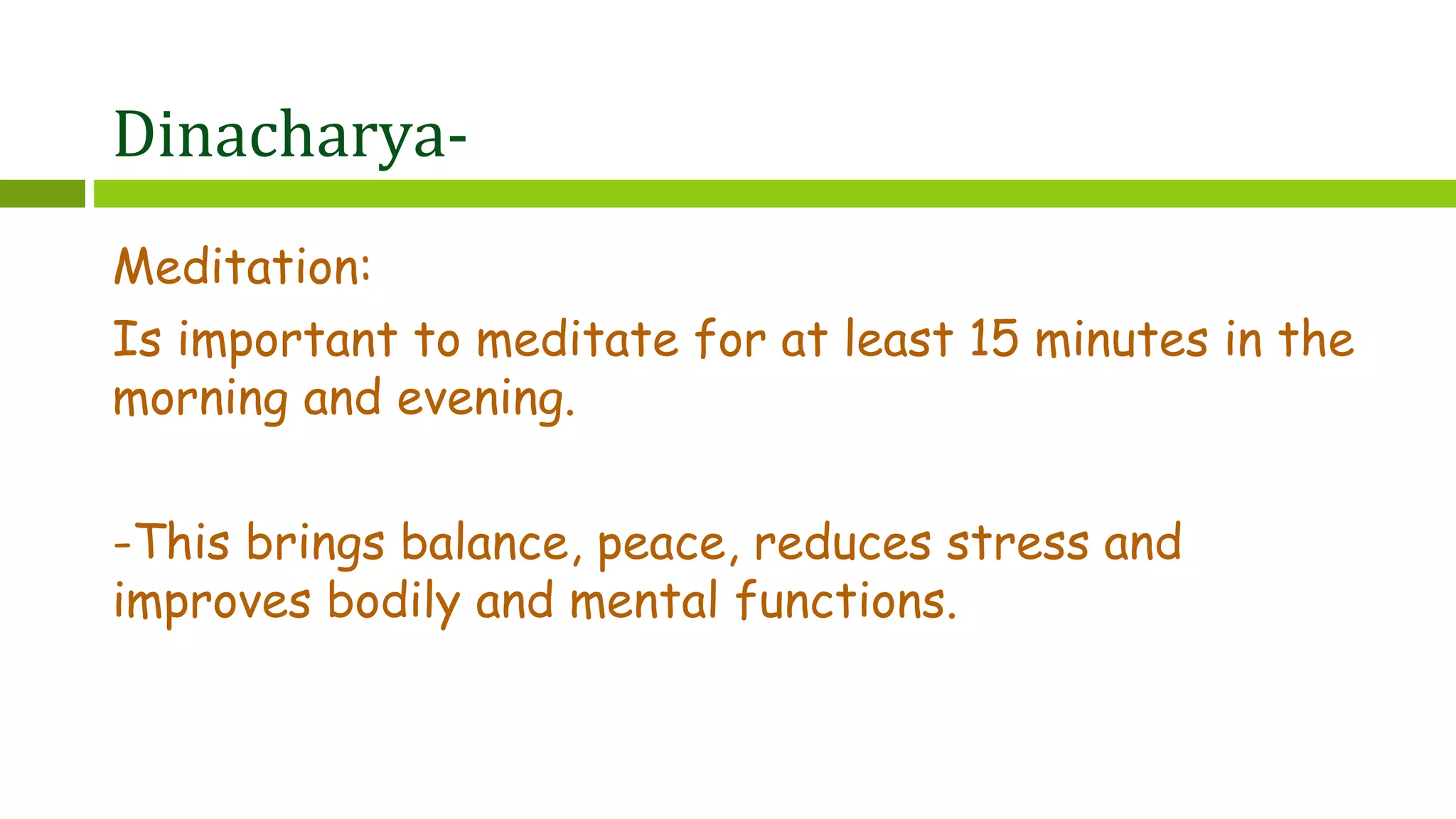 Dinacharya-

Meditation:

Is important to meditate for at least 15 minutes in the morning and evening.

-This brings balance, peace, reduces stress and improves bodily and mental functions.